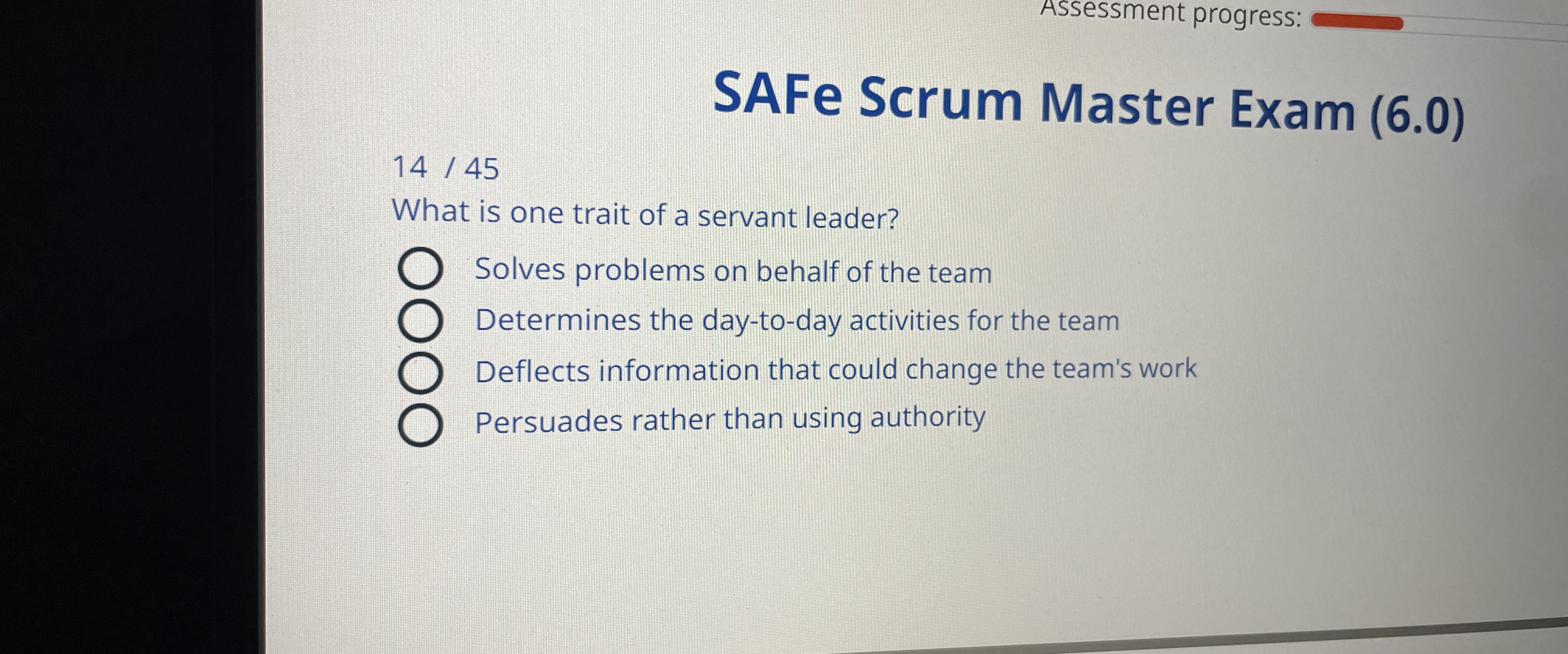 Assessment progress:

SAFe Scrum Master Exam (6.0)

14 / 45

What is one trait of a servant leader?

Solves problems on behalf of the team

Determines the day-to-day activities for the team

Deflects information that could change the team's work

Persuades rather than using authority